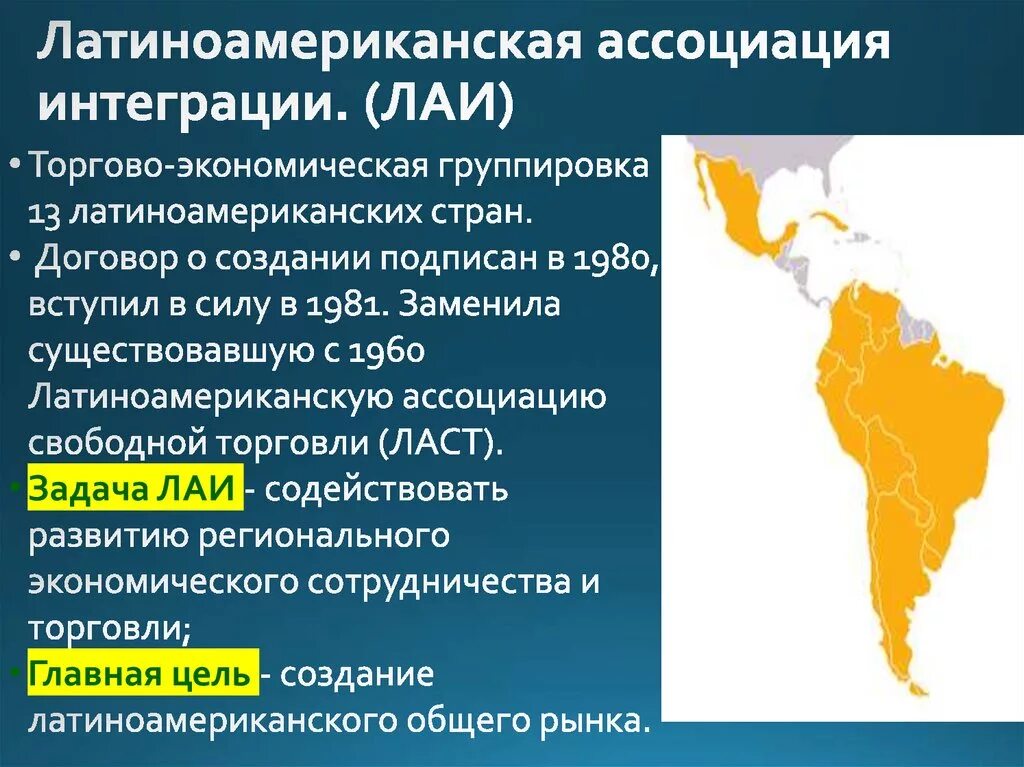 Латиноамериканская ассоциация интеграции. (ЛАИ)

• Торгово-экономическая группировка 13 латиноамериканских стран.

• Договор о создании подписан в 1980, вступил в силу в 1981. Заменила существовавшую с 1960 Латиноамериканскую ассоциацию свободной торговли (ЛАСТ).

• Задача ЛАИ - содействовать развитию регионального экономического сотрудничества и торговли;

• Главная цель - создание латиноамериканского общего рынка.